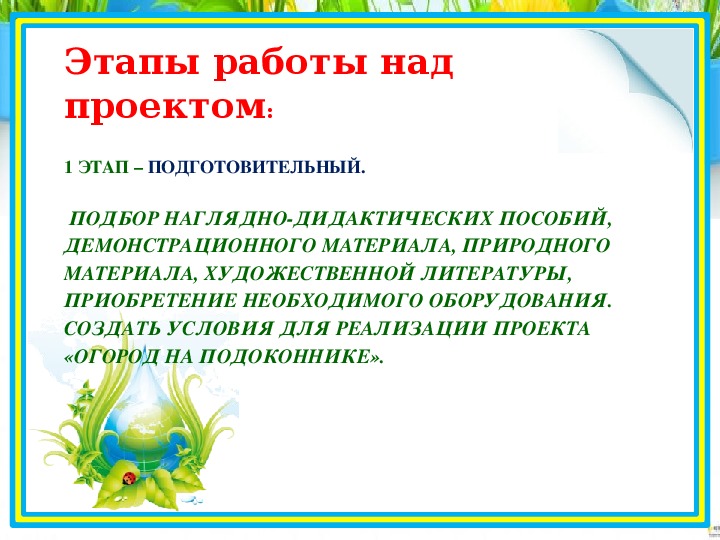 Этапы работы над проектом:

1 ЭТАП – ПОДГОТОВИТЕЛЬНЫЙ.

ПОДБОР НАГЛЯДНО-ДИДАКТИЧЕСКИХ ПОСОБИЙ, ДЕМОНСТРАЦИОННОГО МАТЕРИАЛА, ПРИРОДНОГО МАТЕРИАЛА, ХУДОЖЕСТВЕННОЙ ЛИТЕРАТУРЫ, ПРИОБРЕТЕНИЕ НЕОБХОДИМОГО ОБОРУДОВАНИЯ. СОЗДАТЬ УСЛОВИЯ ДЛЯ РЕАЛИЗАЦИИ ПРОЕКТА «ОГОРОД НА ПОДОКОННИКЕ».